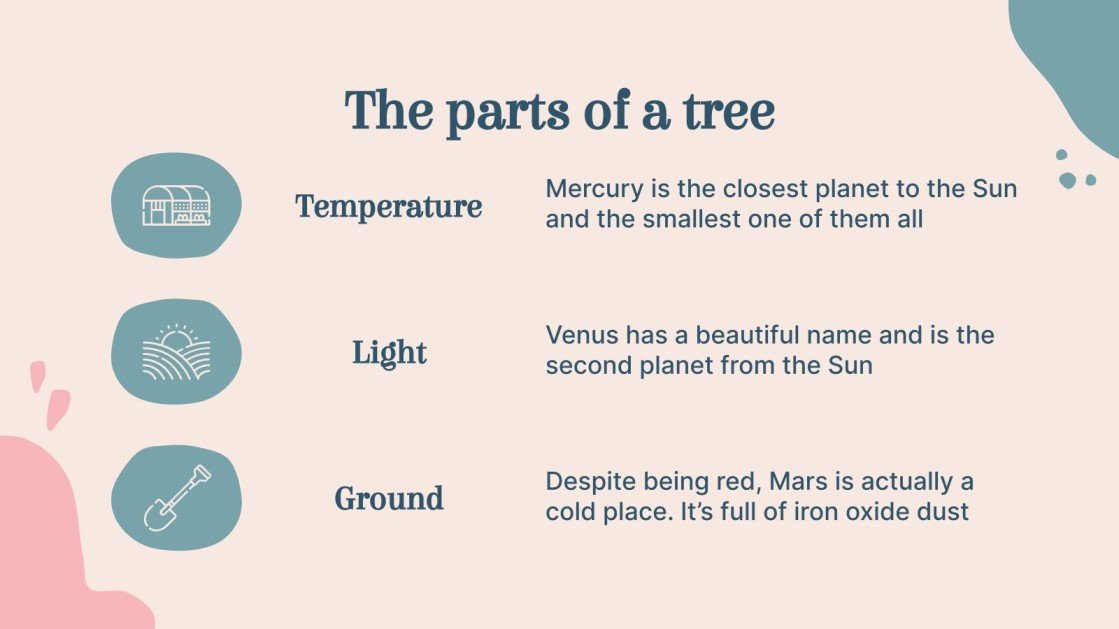 The parts of a tree

Temperature

Mercury is the closest planet to the Sun and the smallest one of them all

Light

Venus has a beautiful name and is the second planet from the Sun

Ground

Despite being red, Mars is actually a cold place. It's full of iron oxide dust